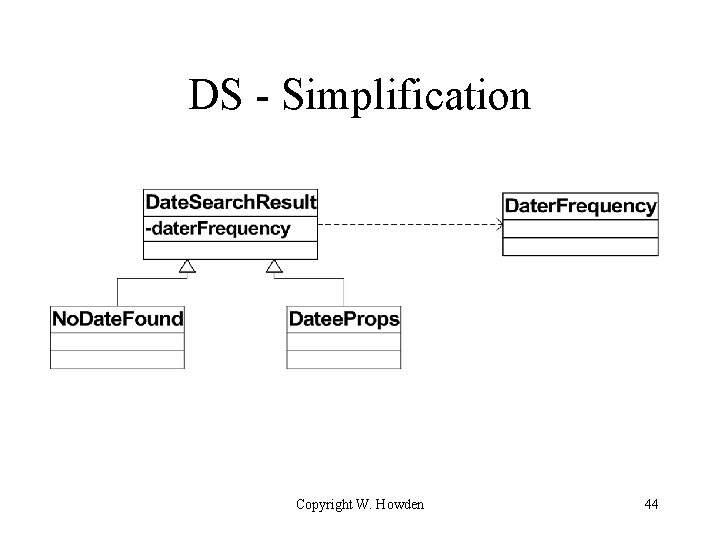 DS - Simplification

DateSearchResult
-daterFrequency

DaterFrequency

NoDateFound

DateeProps

Copyright W. Howden

44